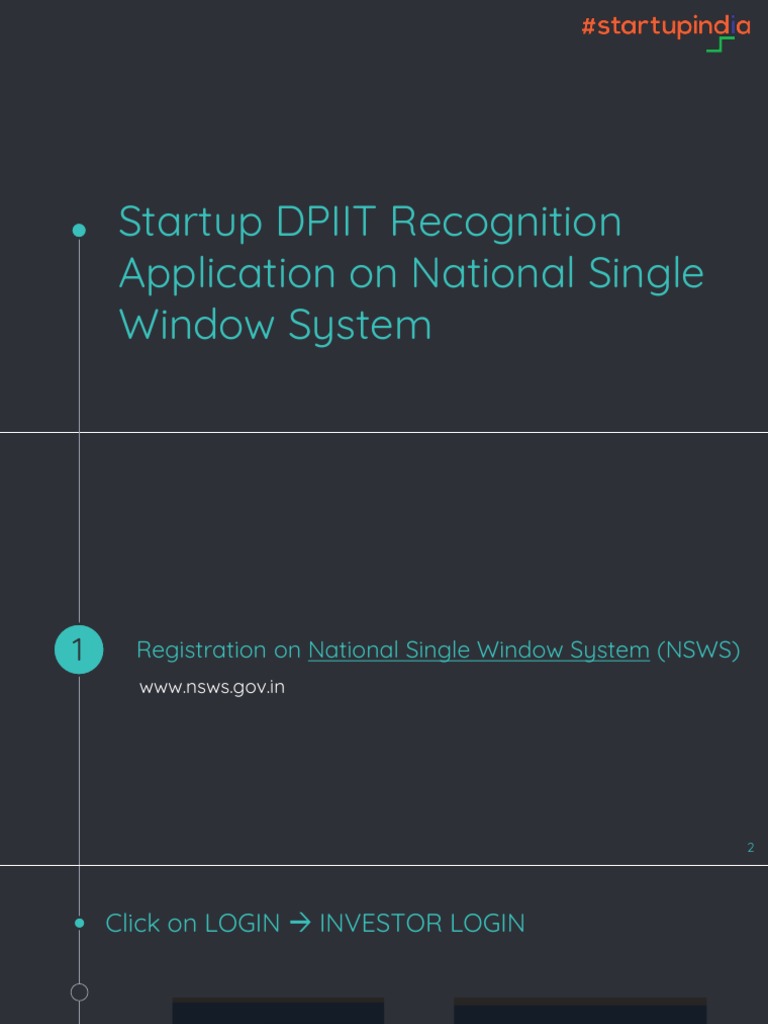 #startupindia

Startup DPIIT Recognition Application on National Single Window System

1

Registration on National Single Window System (NSWS)

www.nsws.gov.in

2

Click on LOGIN → INVESTOR LOGIN